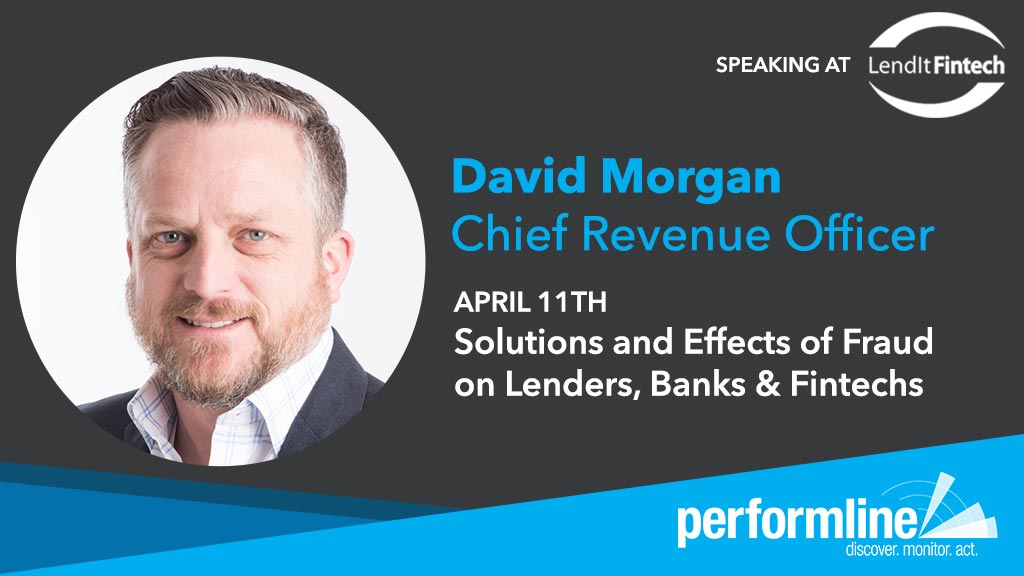 SPEAKING AT LendIt Fintech

David Morgan
Chief Revenue Officer

APRIL 11TH
Solutions and Effects of Fraud on Lenders, Banks & Fintechs

performline
discover. monitor. act.